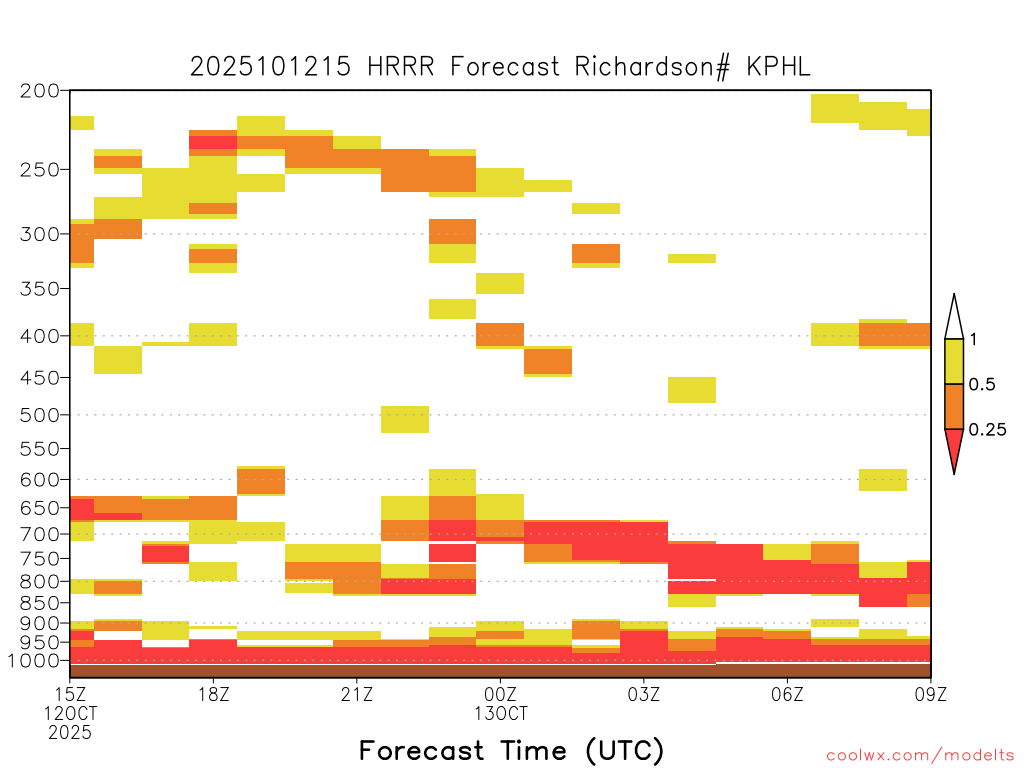 2025101215 HRRR Forecast Richardson# KPHL

200
250
300
350
400
450
500
550
600
650
700
750
800
850
900
950
1000

1
0.5
0.25

15Z
12OCT
2025
18Z
21Z
00Z
13OCT
03Z
06Z
09Z

Forecast Time (UTC)

coolwx.com/modelts